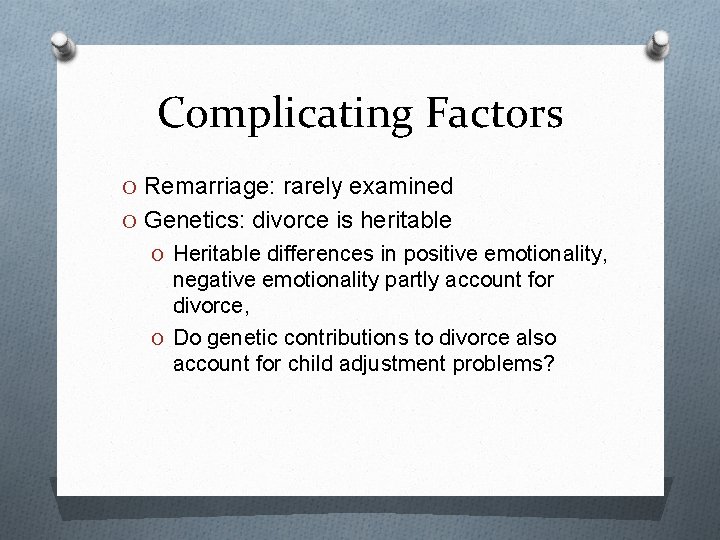 Complicating Factors

O Remarriage: rarely examined
O Genetics: divorce is heritable
O Heritable differences in positive emotionality, negative emotionality partly account for divorce,
O Do genetic contributions to divorce also account for child adjustment problems?